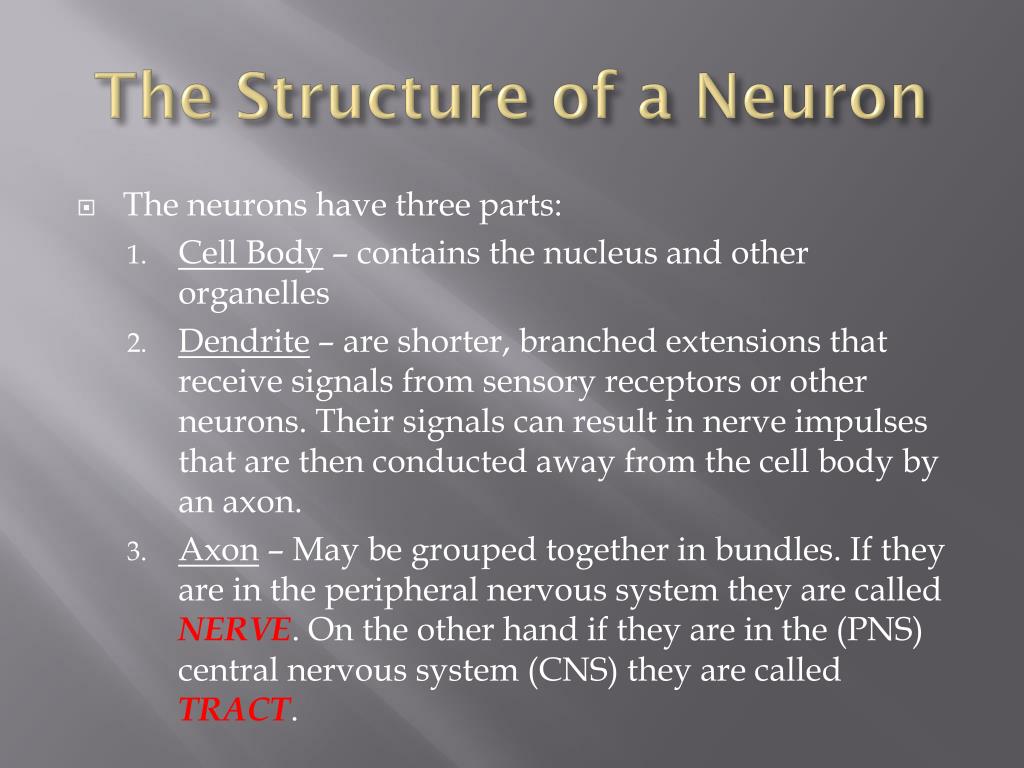 The Structure of a Neuron

The neurons have three parts:

1. Cell Body – contains the nucleus and other organelles
2. Dendrite – are shorter, branched extensions that receive signals from sensory receptors or other neurons. Their signals can result in nerve impulses that are then conducted away from the cell body by an axon.
3. Axon – May be grouped together in bundles. If they are in the peripheral nervous system they are called NERVE. On the other hand if they are in the (PNS) central nervous system (CNS) they are called TRACT.